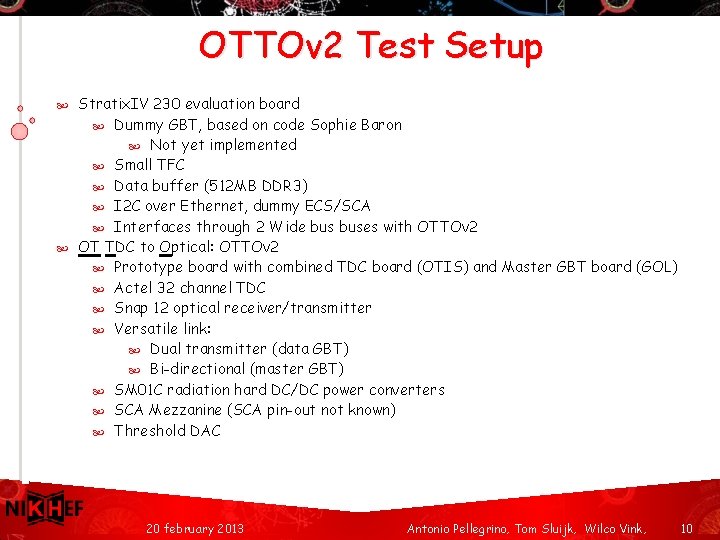 OTTOv2 Test Setup

StratixIV 230 evaluation board

Dummy GBT, based on code Sophie Baron

Not yet implemented

Small TFC

Data buffer (512MB DDR3)

I2C over Ethernet, dummy ECS/SCA

Interfaces through 2 Wide bus buses with OTTOv2

OT TDC to Optical: OTTOv2

Prototype board with combined TDC board (OTIS) and Master GBT board (GOL)

Actel 32 channel TDC

Snap 12 optical receiver/transmitter

Versatile link:

Dual transmitter (data GBT)

Bi-directional (master GBT)

SM01C radiation hard DC/DC power converters

SCA Mezzanine (SCA pin-out not known)

Threshold DAC

NIKHEF

20 february 2013

Antonio Pellegrino, Tom Sluijk, Wilco Vink,

10